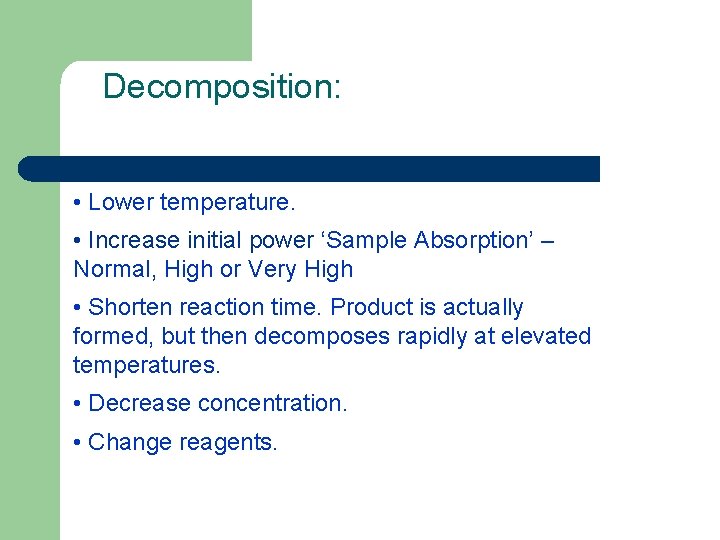 Decomposition:

• Lower temperature.

• Increase initial power ‘Sample Absorption’ – Normal, High or Very High

• Shorten reaction time. Product is actually formed, but then decomposes rapidly at elevated temperatures.

• Decrease concentration.

• Change reagents.